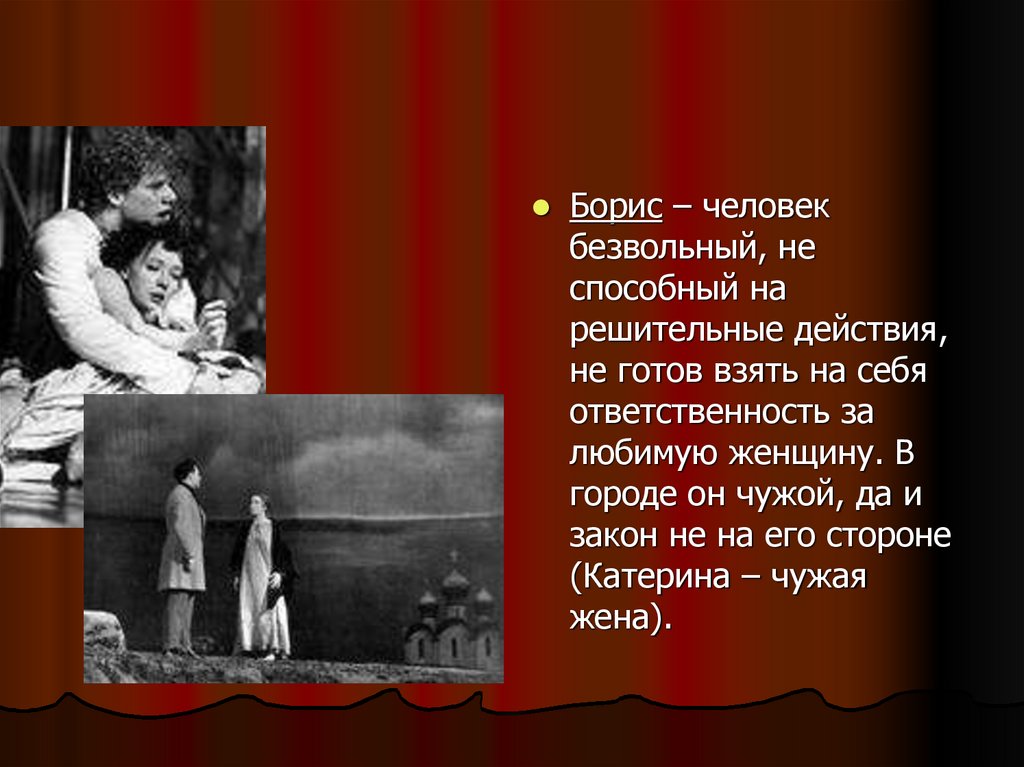 Борис – человек безвольный, не способный на решительные действия, не готов взять на себя ответственность за любимую женщину. В городе он чужой, да и закон не на его стороне (Катерина – чужая жена).